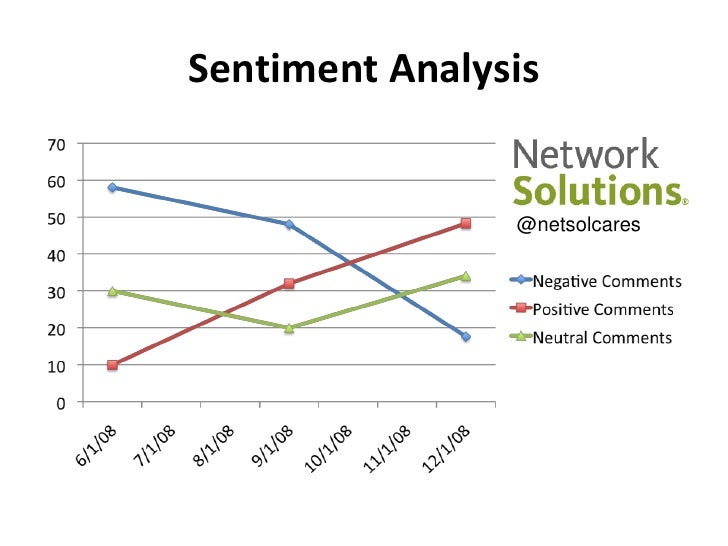 Sentiment Analysis

70
60
50
40
30
20
10
0

6/1/08
7/1/08
8/1/08
9/1/08
10/1/08
11/1/08
12/1/08

Network Solutions®
@netsolcares

Negative Comments
Positive Comments
Neutral Comments